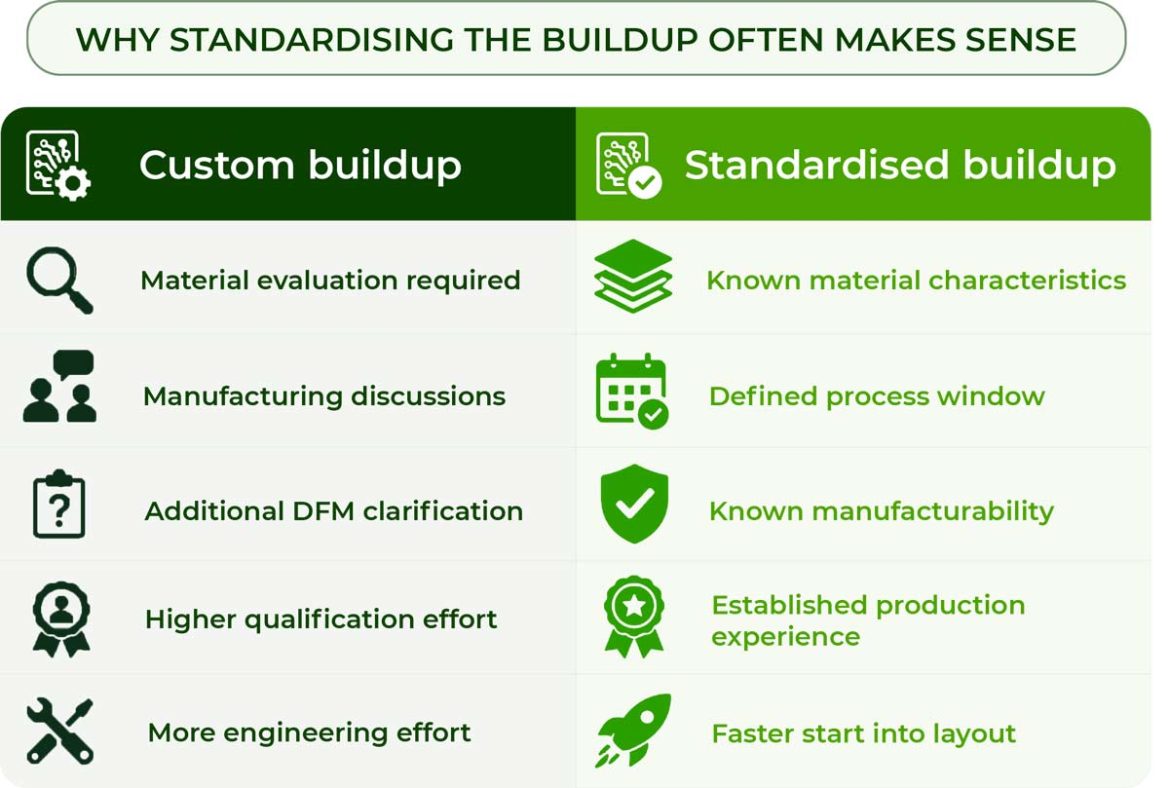 WHY STANDARDISING THE BUILDUP OFTEN MAKES SENSE

| Custom buildup | Standardised buildup |
|---|---|
| Material evaluation required | Known material characteristics |
| Manufacturing discussions | Defined process window |
| Additional DFM clarification | Known manufacturability |
| Higher qualification effort | Established production experience |
| More engineering effort | Faster start into layout |